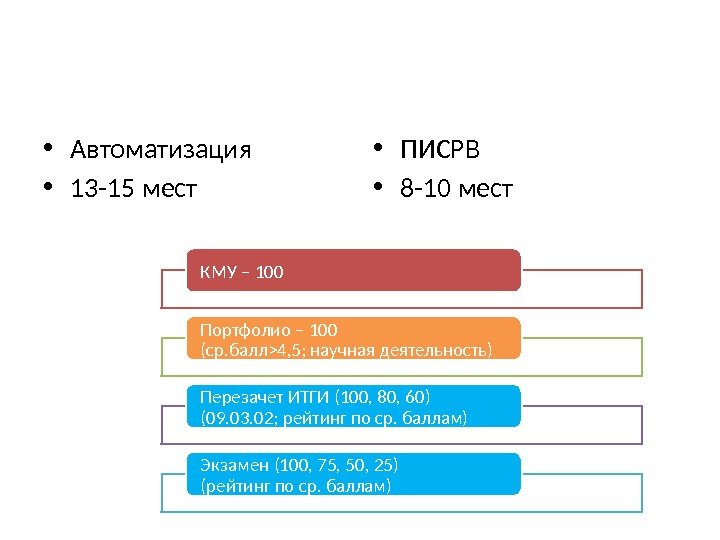 • Автоматизация
• 13-15 мест

• ПИСРВ
• 8-10 мест

КМУ – 100

Портфолио – 100
(ср.балл>4,5; научная деятельность)

Перезачет ИТГИ (100, 80, 60)
(09.03.02; рейтинг по ср. баллам)

Экзамен (100, 75, 50, 25)
(рейтинг по ср. баллам)